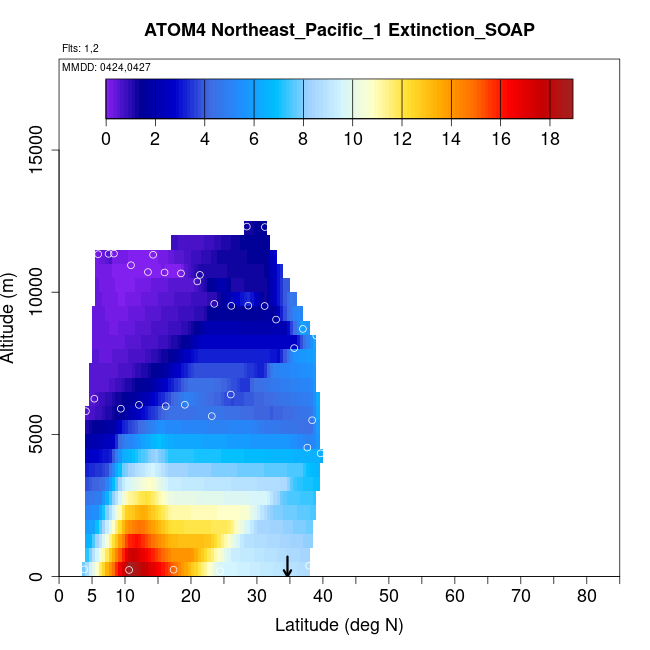 ATOM4 Northeast_Pacific_1 Extinction_SOAP

Flts: 1,2

MMDD: 0424,0427

0 2 4 6 8 10 12 14 16 18

Altitude (m)

15000
10000
5000
0

0 5 10 20 30 40 50 60 70 80

Latitude (deg N)